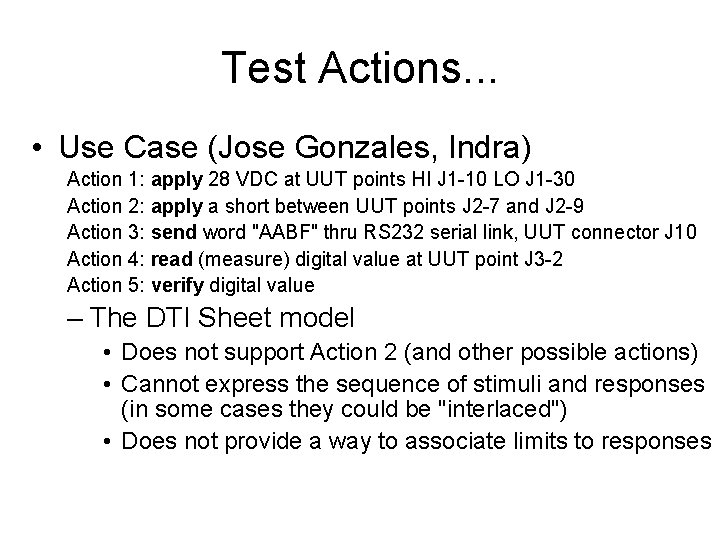 Test Actions...

• Use Case (Jose Gonzales, Indra)

Action 1: apply 28 VDC at UUT points HI J1-10 LO J1-30

Action 2: apply a short between UUT points J2-7 and J2-9

Action 3: send word "AABF" thru RS232 serial link, UUT connector J10

Action 4: read (measure) digital value at UUT point J3-2

Action 5: verify digital value

– The DTI Sheet model

• Does not support Action 2 (and other possible actions)

• Cannot express the sequence of stimuli and responses (in some cases they could be "interlaced")

• Does not provide a way to associate limits to responses